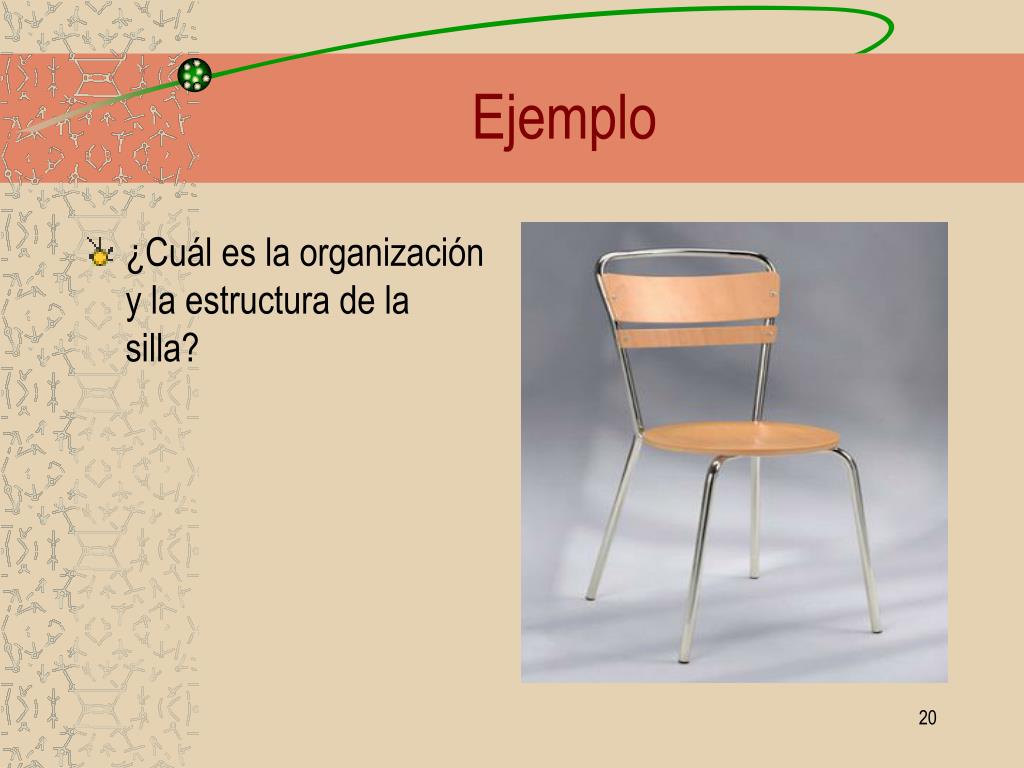 Ejemplo

¿Cuál es la organización y la estructura de la silla?

20